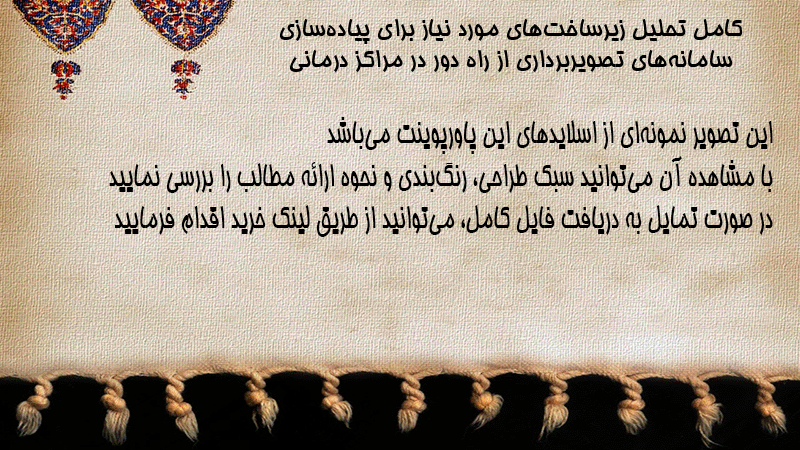 کامل تحلیل زیرساخت‌های مورد نیاز برای پیاده‌سازی سامانه‌های تصویربرداری از راه دور در مراکز درمانی

این تصویر نمونه‌ای از اسلایدهای این پاورپوینت می‌باشد
با مشاهده آن می‌توانید سبک طراحی، رنگ‌بندی و نحوه ارائه مطالب را بررسی نمایید
در صورت تمایل به دریافت فایل کامل، می‌توانید از طریق لینک خرید اقدام فرمایید